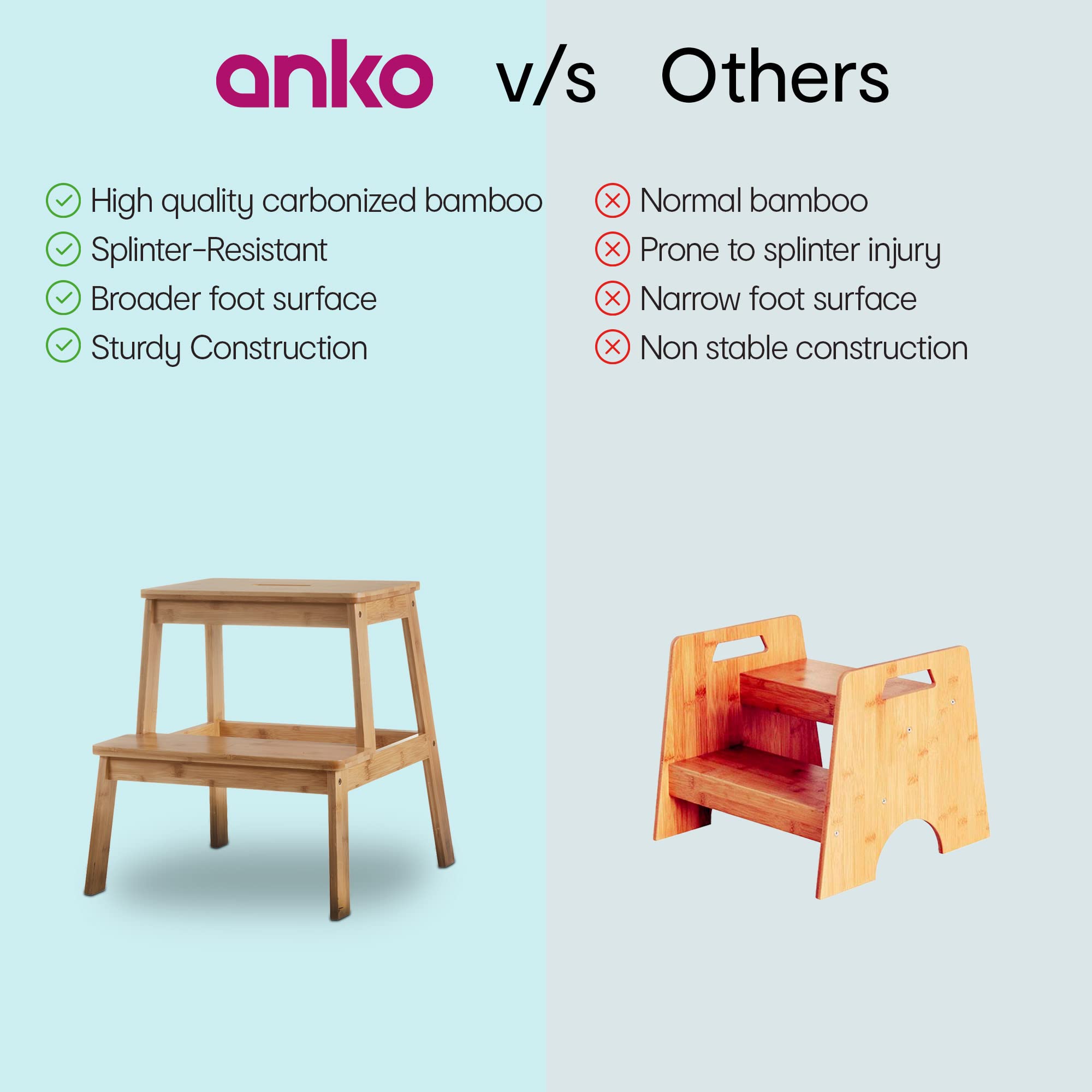 anko v/s Others

High quality carbonized bamboo
Splinter-Resistant
Broader foot surface
Sturdy Construction

Normal bamboo
Prone to splinter injury
Narrow foot surface
Non stable construction